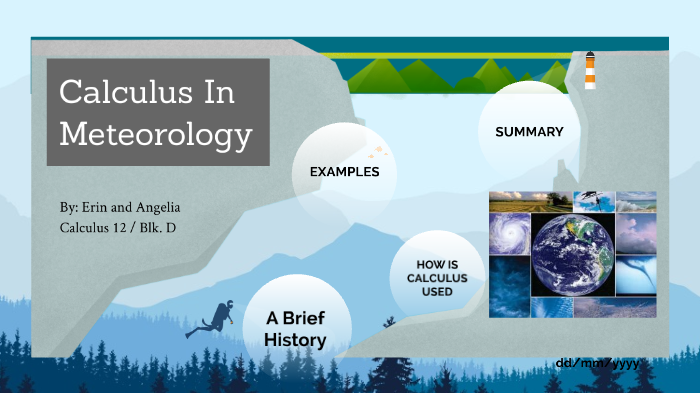 Calculus In Meteorology

By: Erin and Angelia
Calculus 12 / Blk. D

EXAMPLES

SUMMARY

HOW IS CALCULUS USED

A Brief History

dd/mm/yyyy